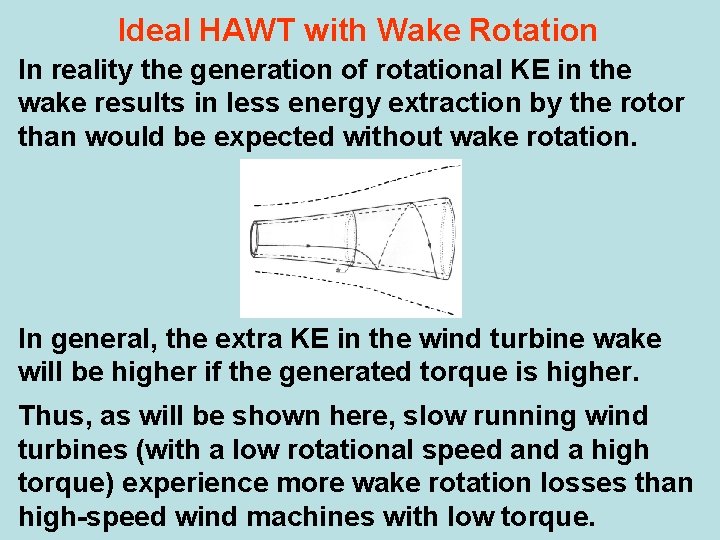 Ideal HAWT with Wake Rotation

In reality the generation of rotational KE in the wake results in less energy extraction by the rotor than would be expected without wake rotation.

In general, the extra KE in the wind turbine wake will be higher if the generated torque is higher.

Thus, as will be shown here, slow running wind turbines (with a low rotational speed and a high torque) experience more wake rotation losses than high-speed wind machines with low torque.